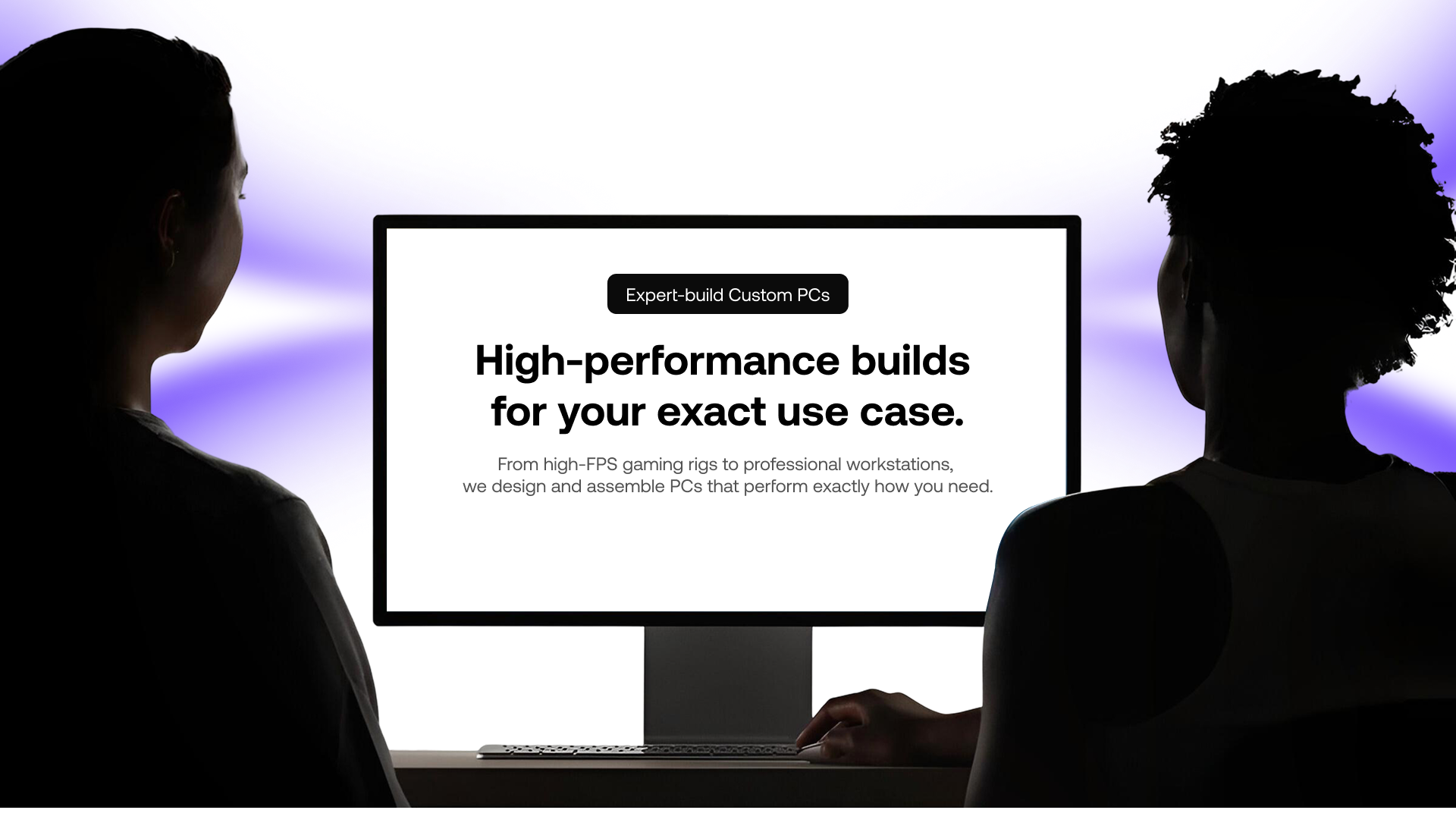 Expert-build Custom PCs

High-performance builds for your exact use case.

From high-FPS gaming rigs to professional workstations, we design and assemble PCs that perform exactly how you need.